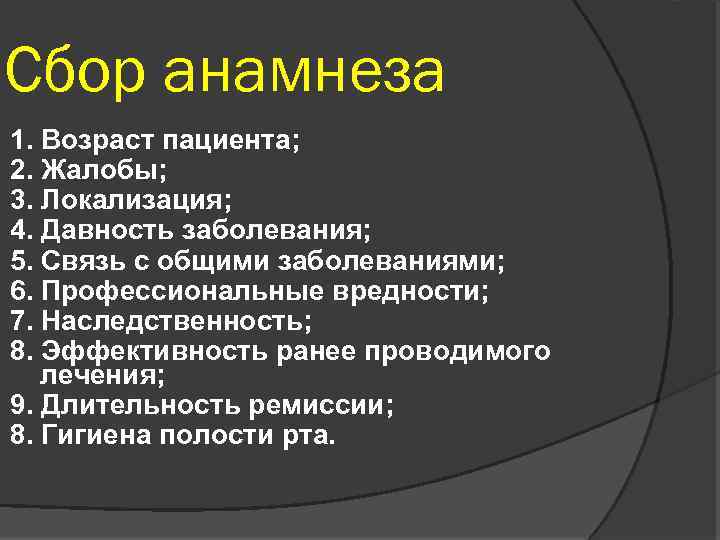 Сбор анамнеза

1. Возраст пациента;
2. Жалобы;
3. Локализация;
4. Давность заболевания;
5. Связь с общими заболеваниями;
6. Профессиональные вредности;
7. Наследственность;
8. Эффективность ранее проводимого лечения;
9. Длительность ремиссии;
8. Гигиена полости рта.